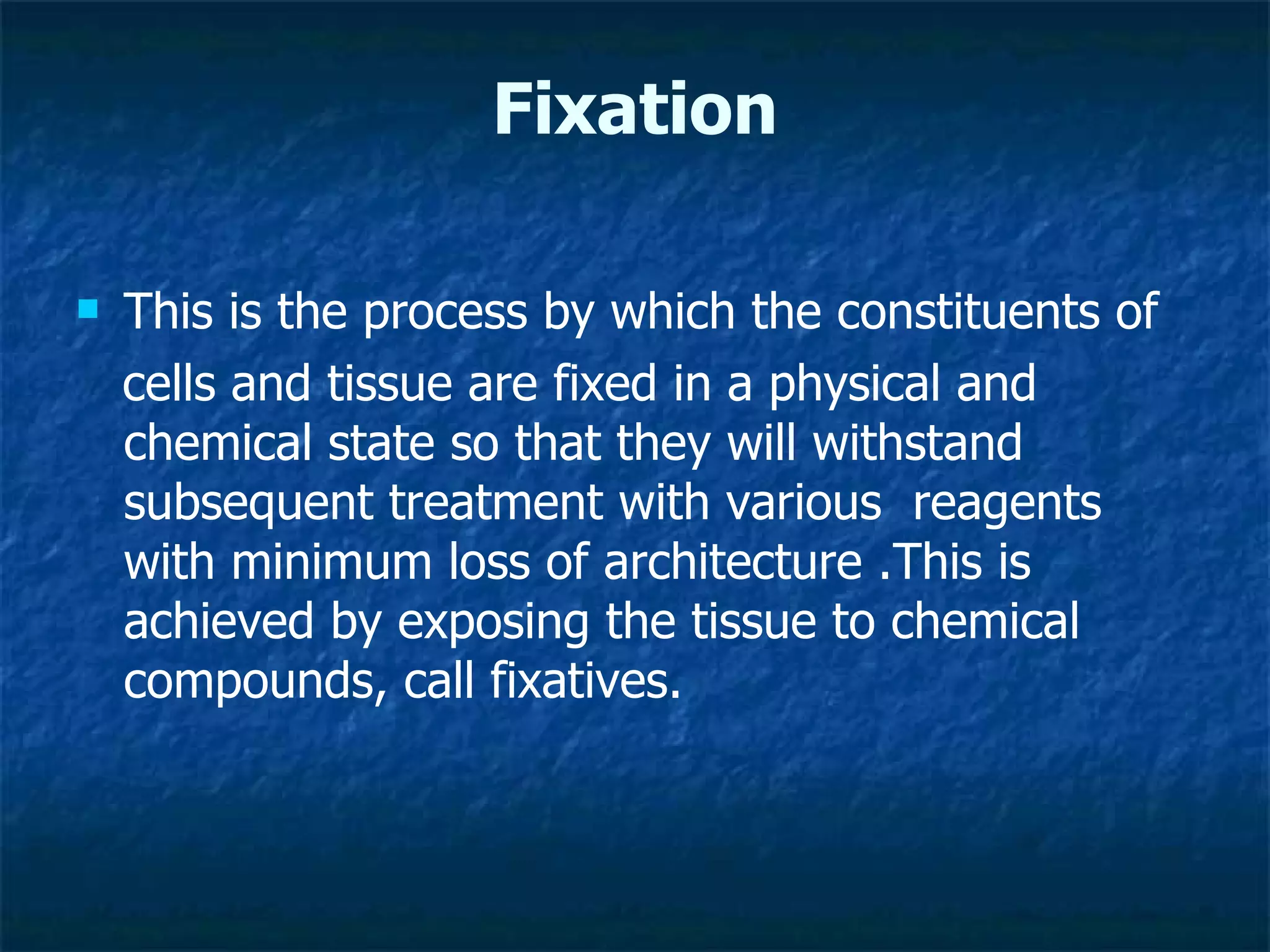 Fixation

This is the process by which the constituents of cells and tissue are fixed in a physical and chemical state so that they will withstand subsequent treatment with various  reagents with minimum loss of architecture .This is achieved by exposing the tissue to chemical compounds, call fixatives.